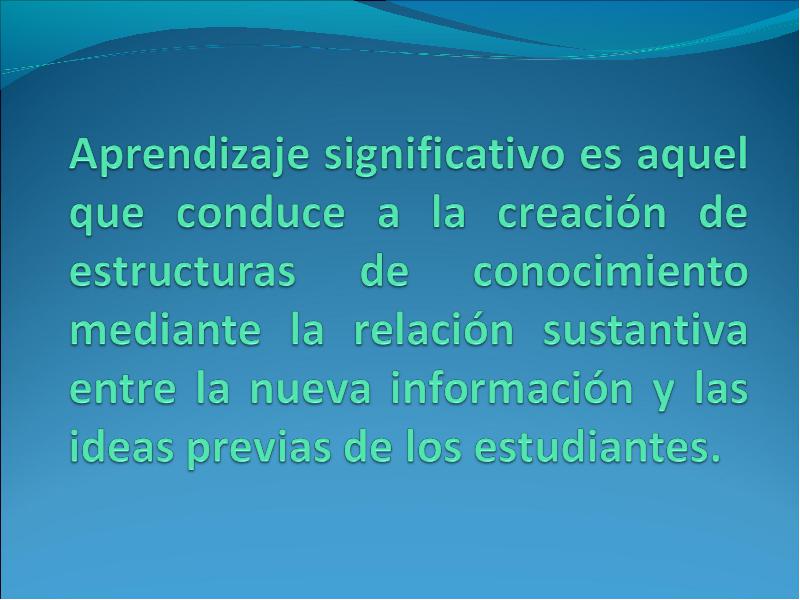 Aprendizaje significativo es aquel que conduce a la creación de estructuras de conocimiento mediante la relación sustantiva entre la nueva información y las ideas previas de los estudiantes.